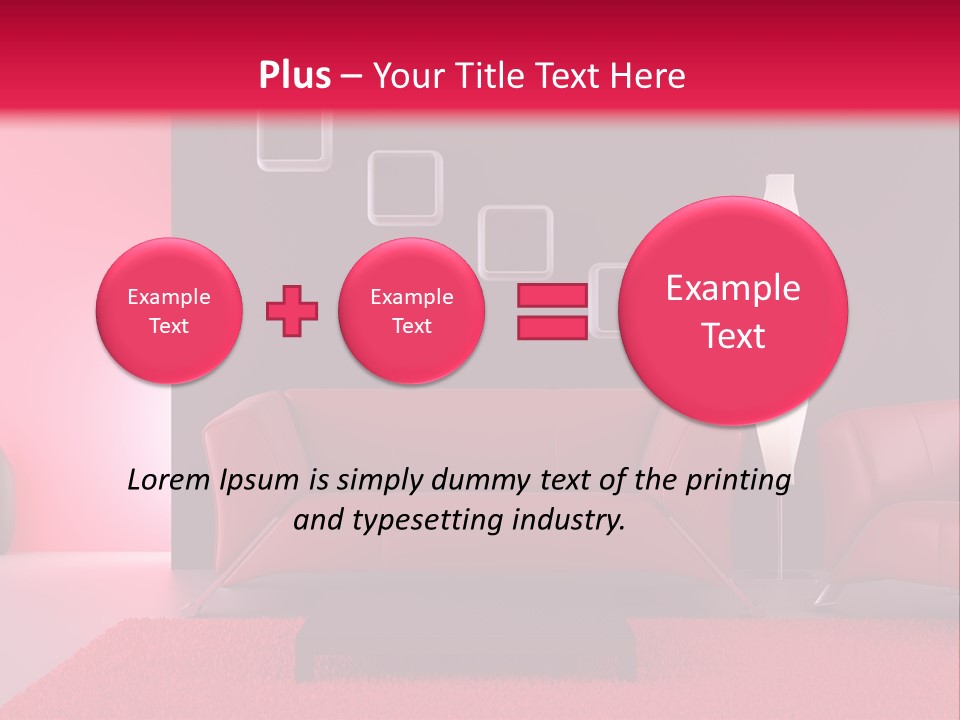 Plus – Your Title Text Here

Example Text

Example Text

Example Text

Lorem Ipsum is simply dummy text of the printing and typesetting industry.